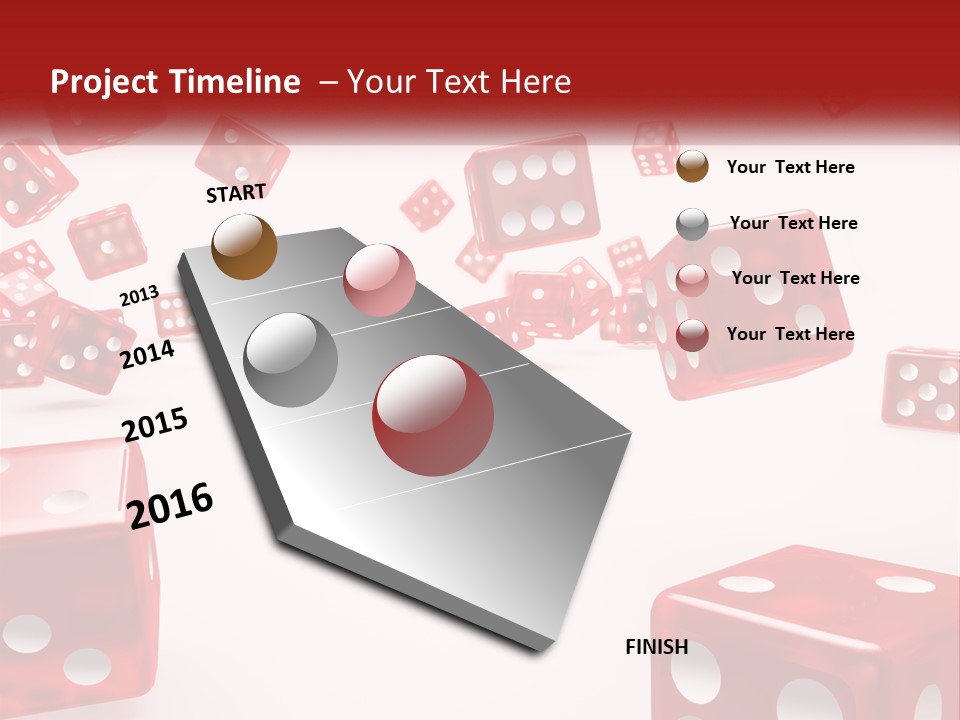 Project Timeline – Your Text Here

START

2013

2014

2015

2016

FINISH

Your Text Here

Your Text Here

Your Text Here

Your Text Here